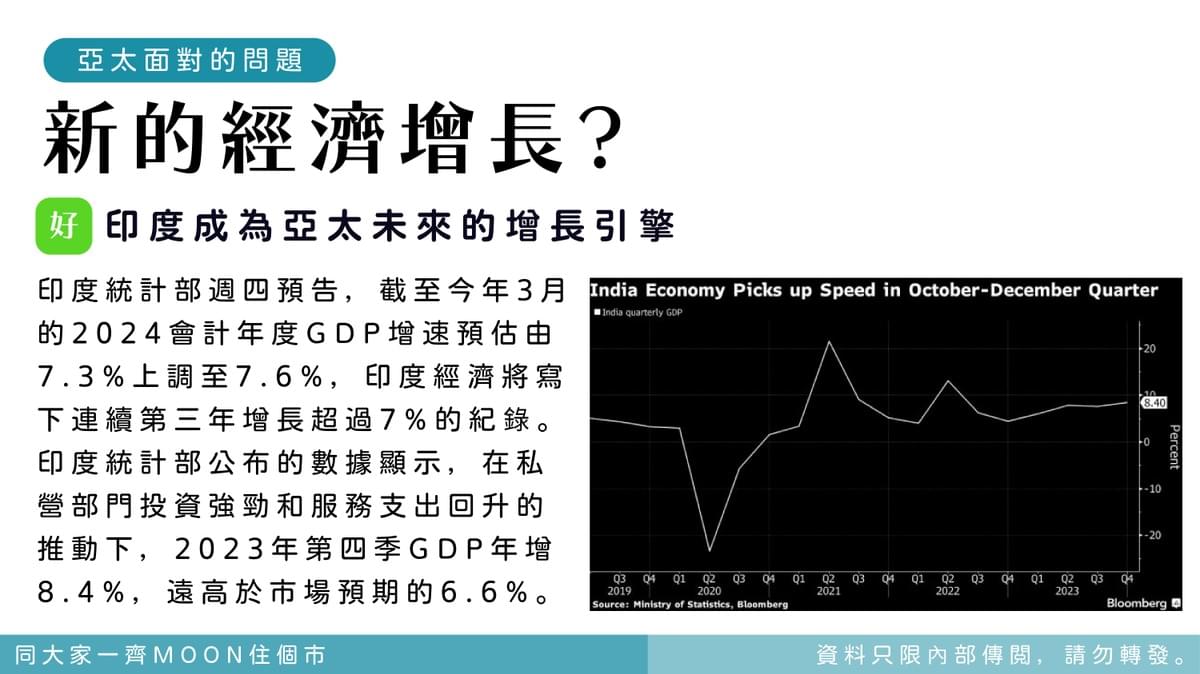 亞太面對的問題

新的經濟增長?

好 印度成為亞太未來的增長引擎

印度統計部週四預告，截至今年3月的2024會計年度GDP增速預估由7.3%上調至7.6%，印度經濟將寫下連續第三年增長超過7%的紀錄。印度統計部公布的數據顯示，在私營部門投資強勁和服務支出回升的推動下，2023年第四季GDP年增8.4%，遠高於市場預期的6.6%。

India Economy Picks up Speed in October-December Quarter

India quarterly GDP

20
10
8.40
0
-10
-20
Percent

Q3 Q4 Q1 Q2 Q3 Q4 Q1 Q2 Q3 Q4 Q1 Q2 Q3 Q4 Q1 Q2 Q3 Q4
2019 2020 2021 2022 2023

Source: Ministry of Statistics, Bloomberg

Bloomberg

同大家一齊MOON住個市

資料只限內部傳閱，請勿轉發。